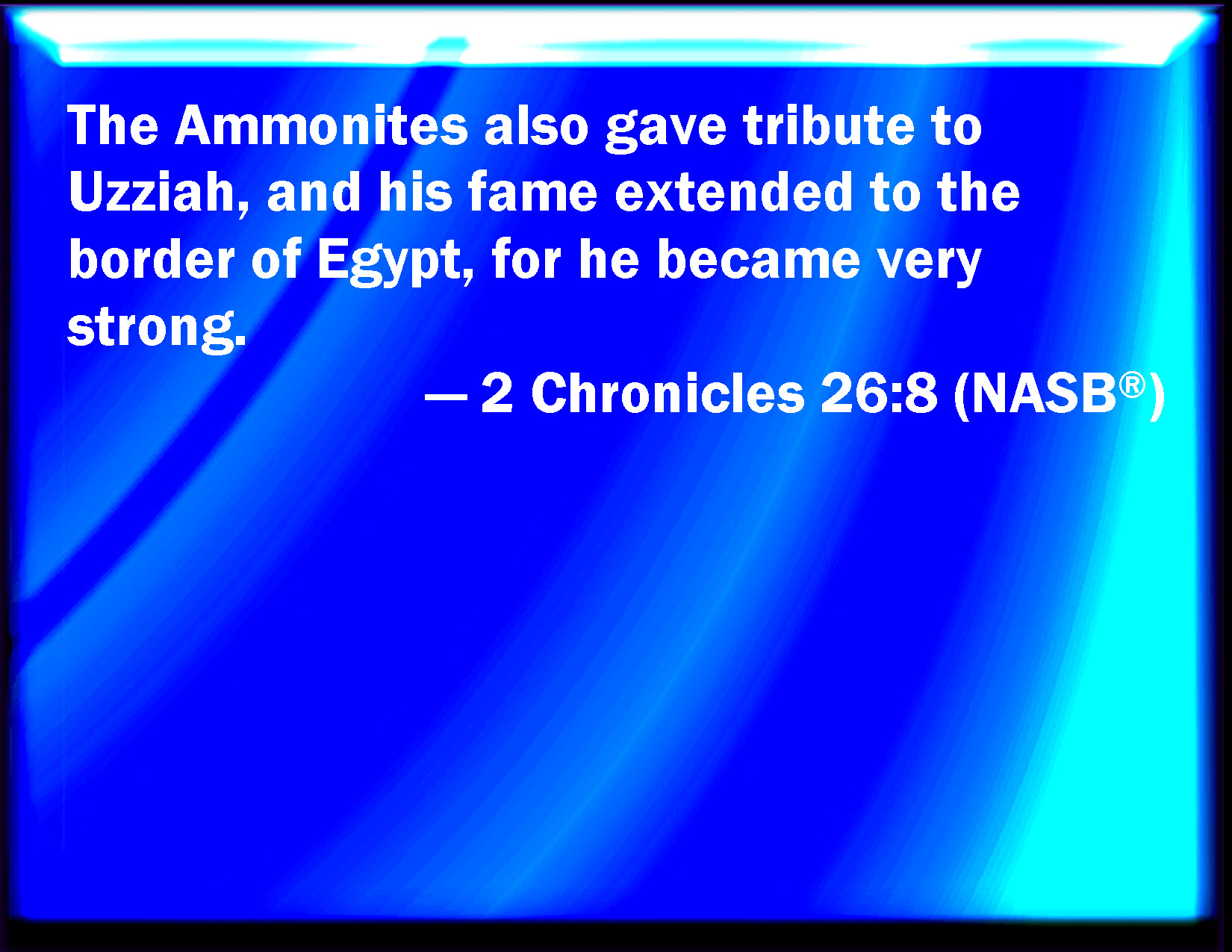 The Ammonites also gave tribute to Uzziah, and his fame extended to the border of Egypt, for he became very strong.

— 2 Chronicles 26:8 (NASB®)